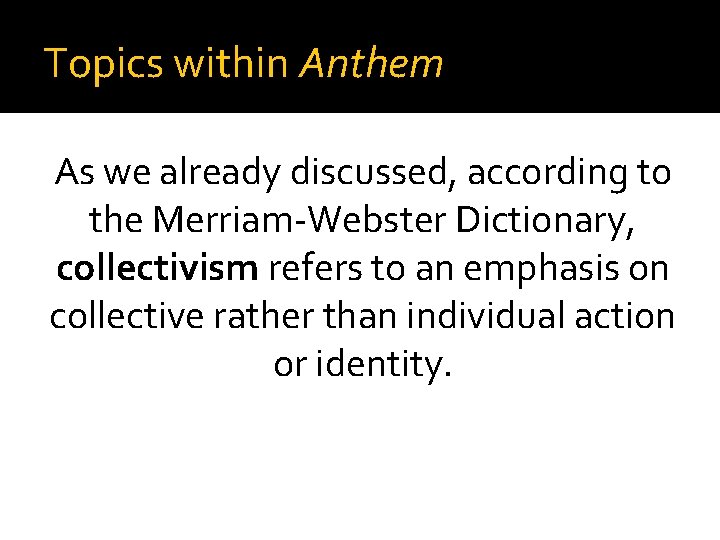 Topics within Anthem

As we already discussed, according to the Merriam-Webster Dictionary, collectivism refers to an emphasis on collective rather than individual action or identity.